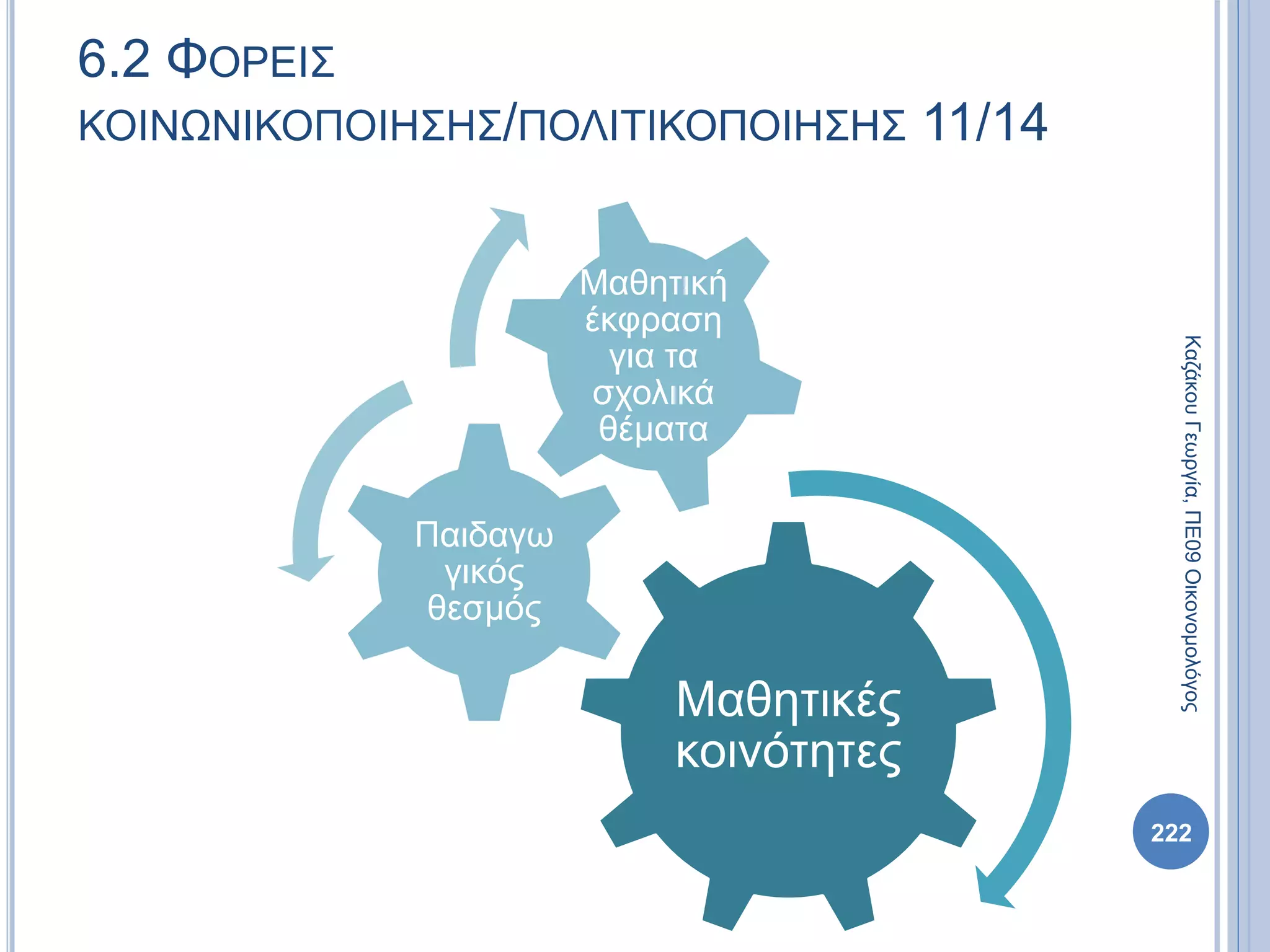 6.2 ΦΟΡΕΙΣ ΚΟΙΝΩΝΙΚΟΠΟΙΗΣΗΣ/ΠΟΛΙΤΙΚΟΠΟΙΗΣΗΣ 11/14

Μαθητική έκφραση για τα σχολικά θέματα

Παιδαγωγικός θεσμός

Μαθητικές κοινότητες

Καζάκου Γεωργία, ΠΕ09 Οικονομολόγος

222